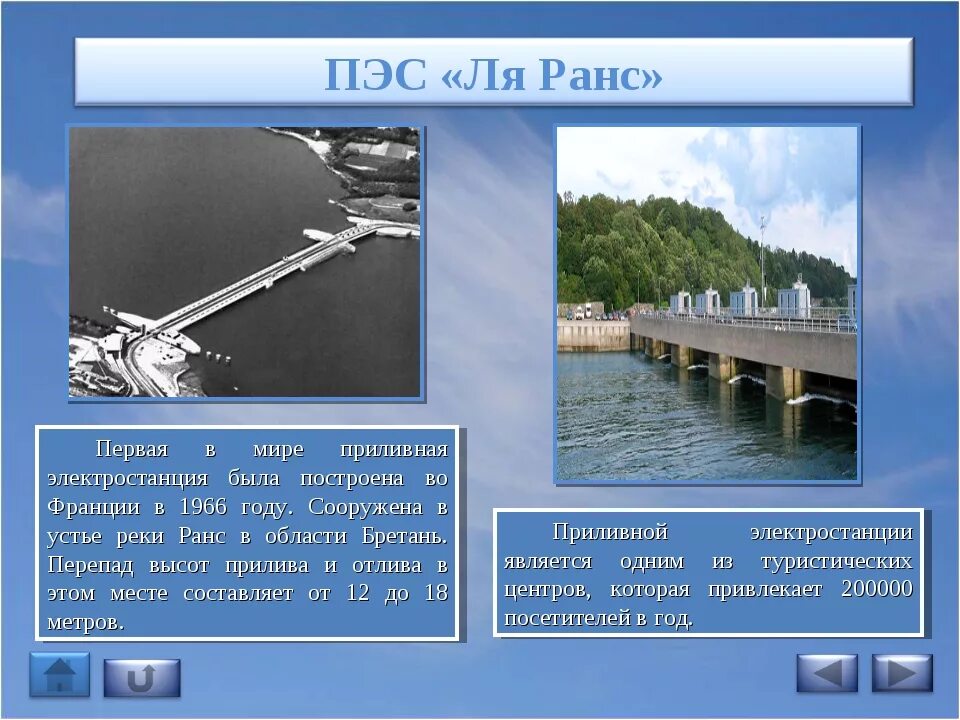 ПЭС «Ля Ранс»

Первая в мире приливная электростанция была построена во Франции в 1966 году. Сооружена в устье реки Ранс в области Бретань. Перепад высот прилива и отлива в этом месте составляет от 12 до 18 метров.

Приливной электростанции является одним из туристических центров, которая привлекает 200000 посетителей в год.